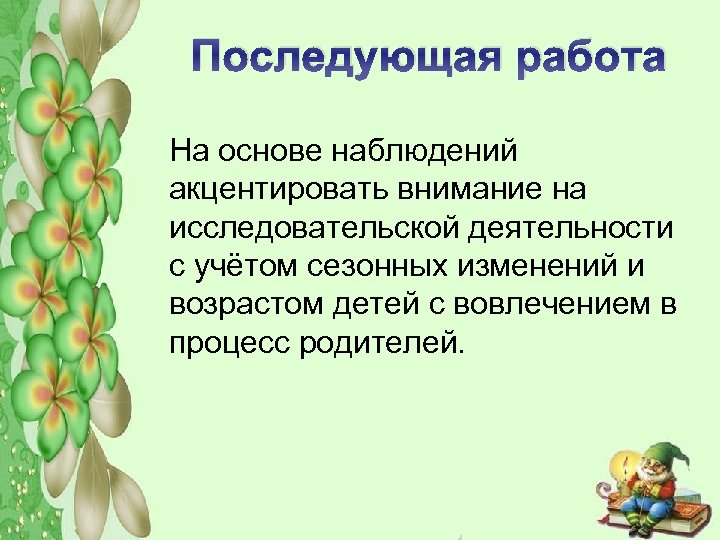 Последующая работа

На основе наблюдений акцентировать внимание на исследовательской деятельности с учётом сезонных изменений и возрастом детей с вовлечением в процесс родителей.